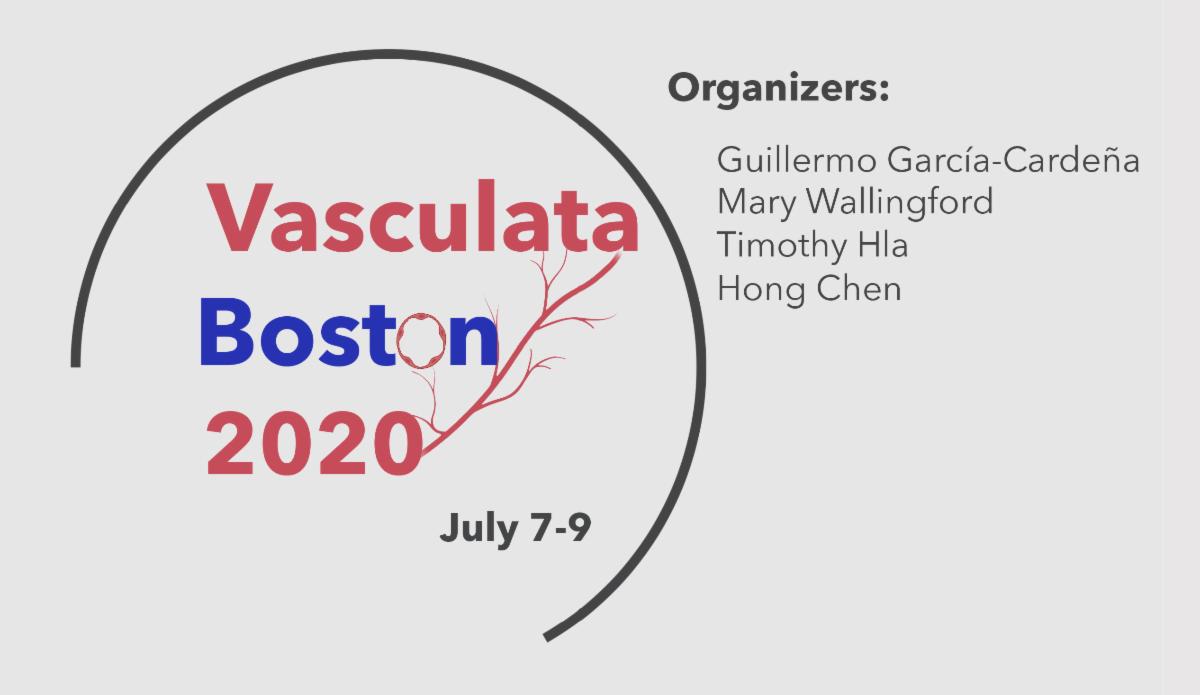 Vasculata
Boston
2020

July 7-9

Organizers:

Guillermo García-Cardeña
Mary Wallingford
Timothy Hla
Hong Chen